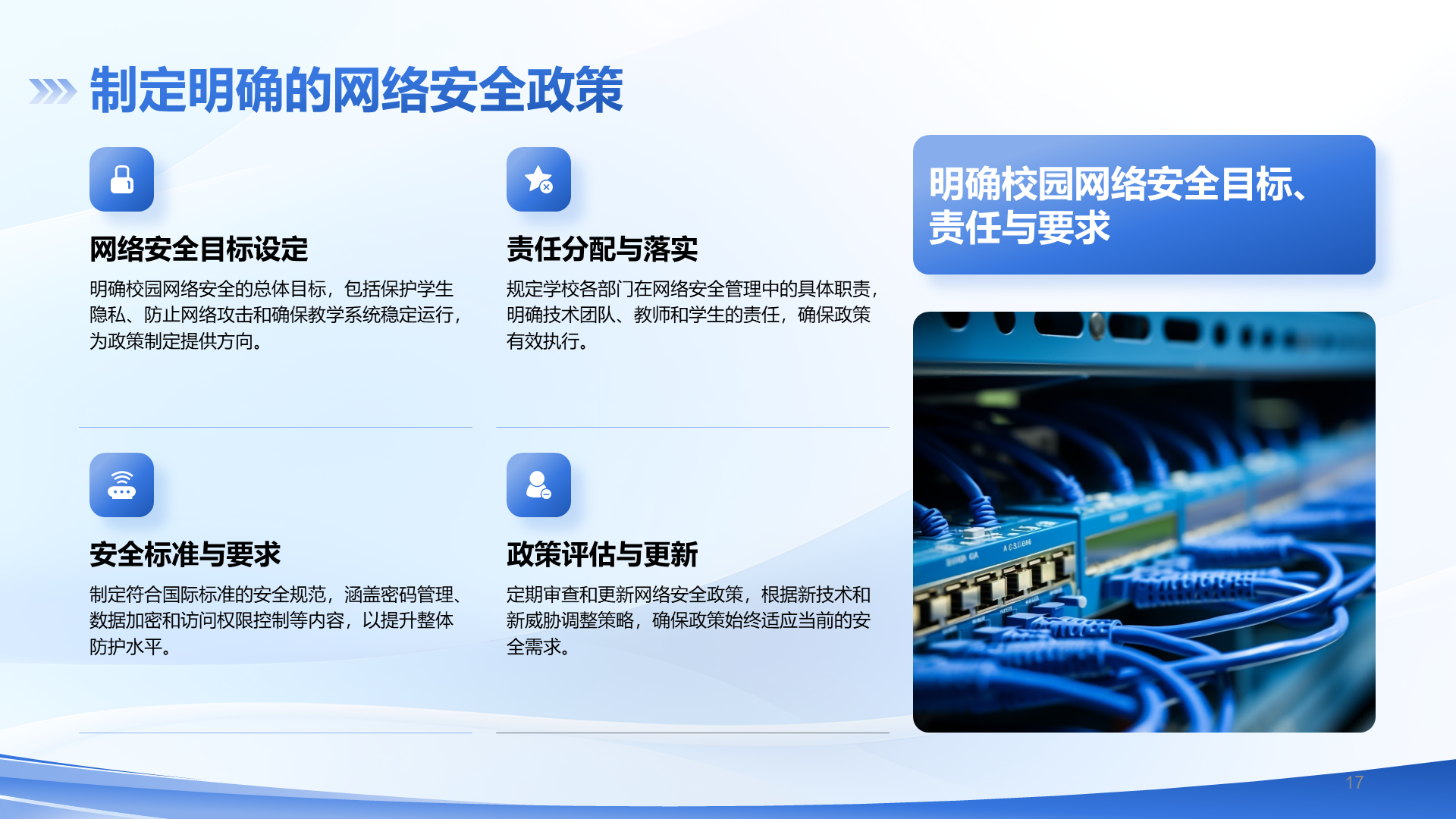 制定明确的网络安全政策

网络安全目标设定

明确校园网络安全的总体目标，包括保护学生隐私、防止网络攻击和确保教学系统稳定运行，为政策制定提供方向。

责任分配与落实

规定学校各部门在网络安全管理中的具体职责，明确技术团队、教师和学生的责任，确保政策有效执行。

安全标准与要求

制定符合国际标准的安全规范，涵盖密码管理、数据加密和访问权限控制等内容，以提升整体防护水平。

政策评估与更新

定期审查和更新网络安全政策，根据新技术和新威胁调整策略，确保政策始终适应当前的安全需求。

明确校园网络安全目标、责任与要求

17